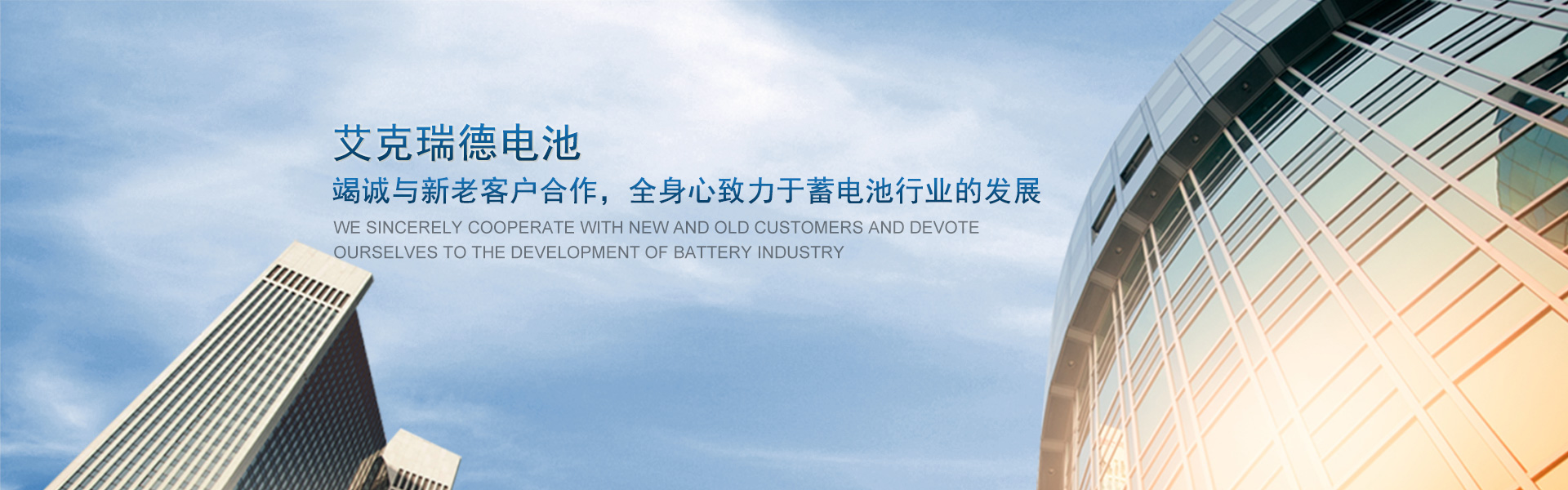 艾克瑞德电池

竭诚与新老客户合作，全身心致力于蓄电池行业的发展

WE SINCERELY COOPERATE WITH NEW AND OLD CUSTOMERS AND DEVOTE OURSELVES TO THE DEVELOPMENT OF BATTERY INDUSTRY